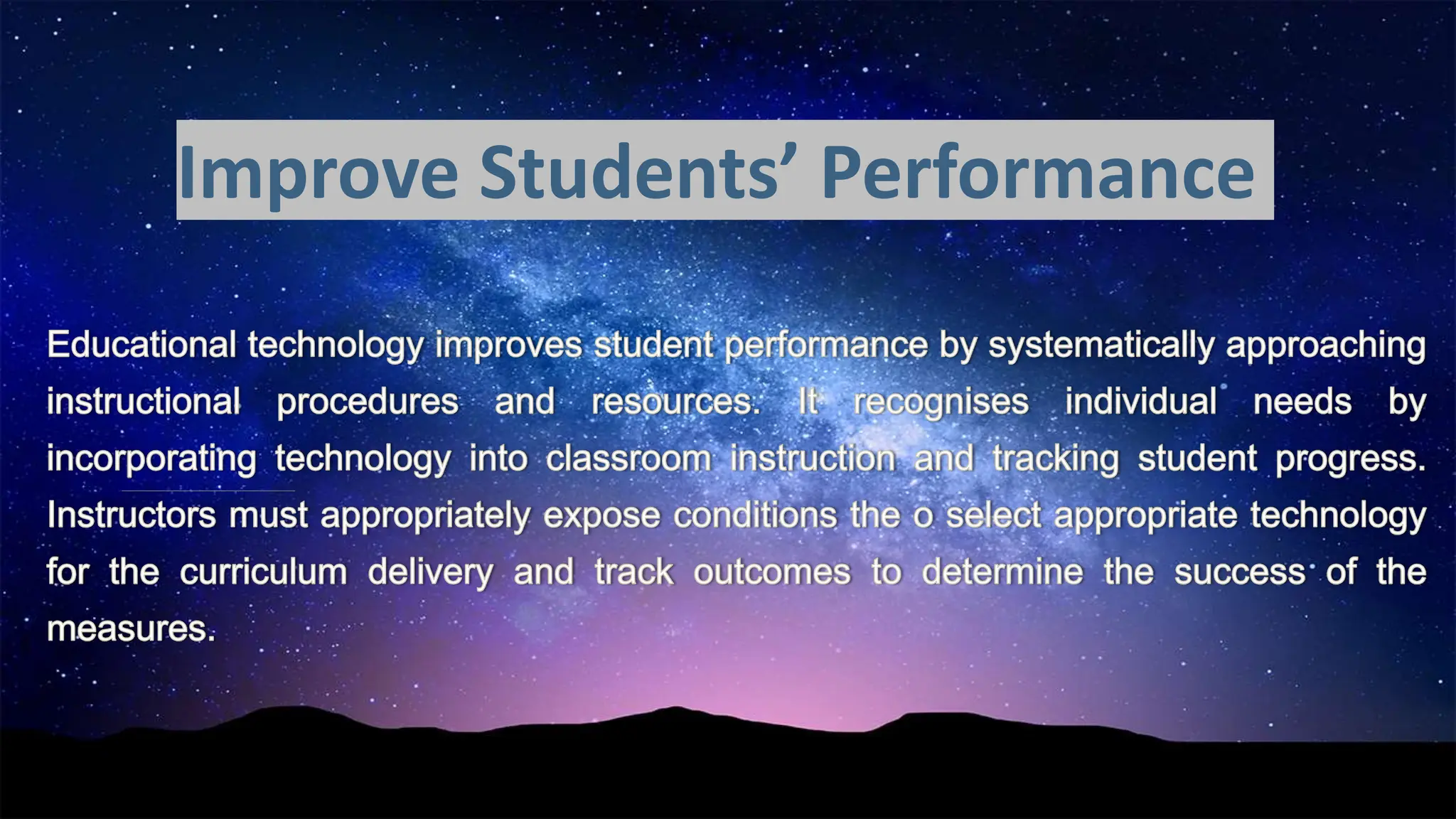 Improve Students’ Performance

Educational technology improves student performance by systematically approaching instructional procedures and resources. It recognises individual needs by incorporating technology into classroom instruction and tracking student progress. Instructors must appropriately expose conditions the o select appropriate technology for the curriculum delivery and track outcomes to determine the success of the measures.